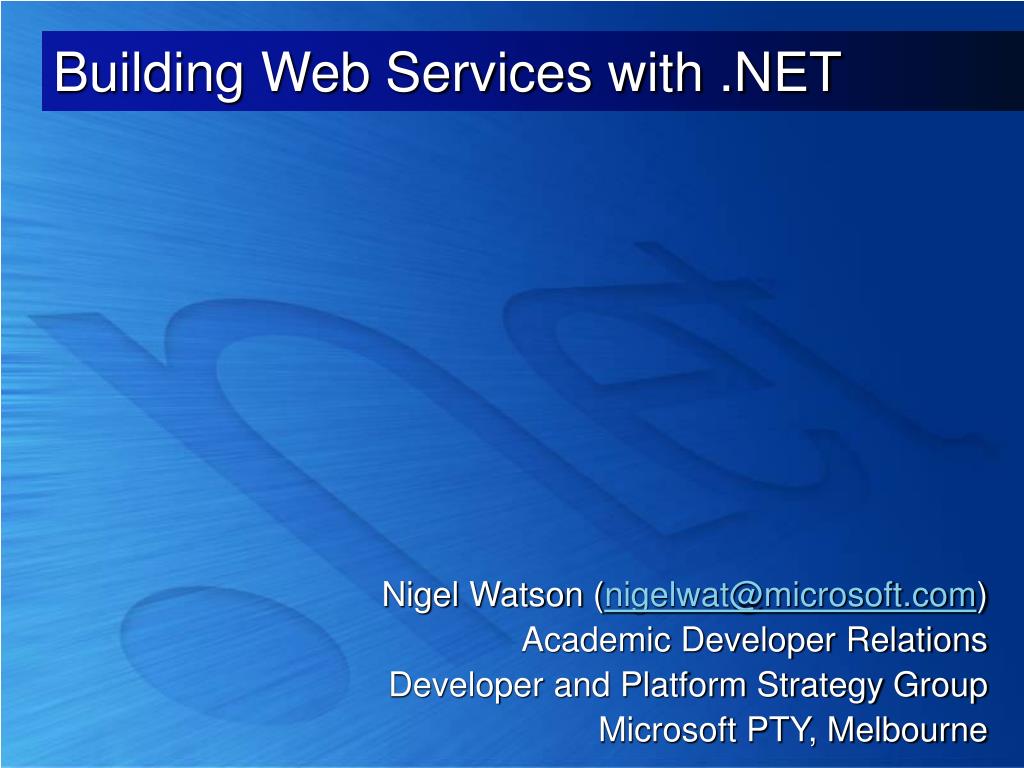 Building Web Services with .NET

Nigel Watson (nigelwat@microsoft.com)
Academic Developer Relations
Developer and Platform Strategy Group
Microsoft PTY, Melbourne